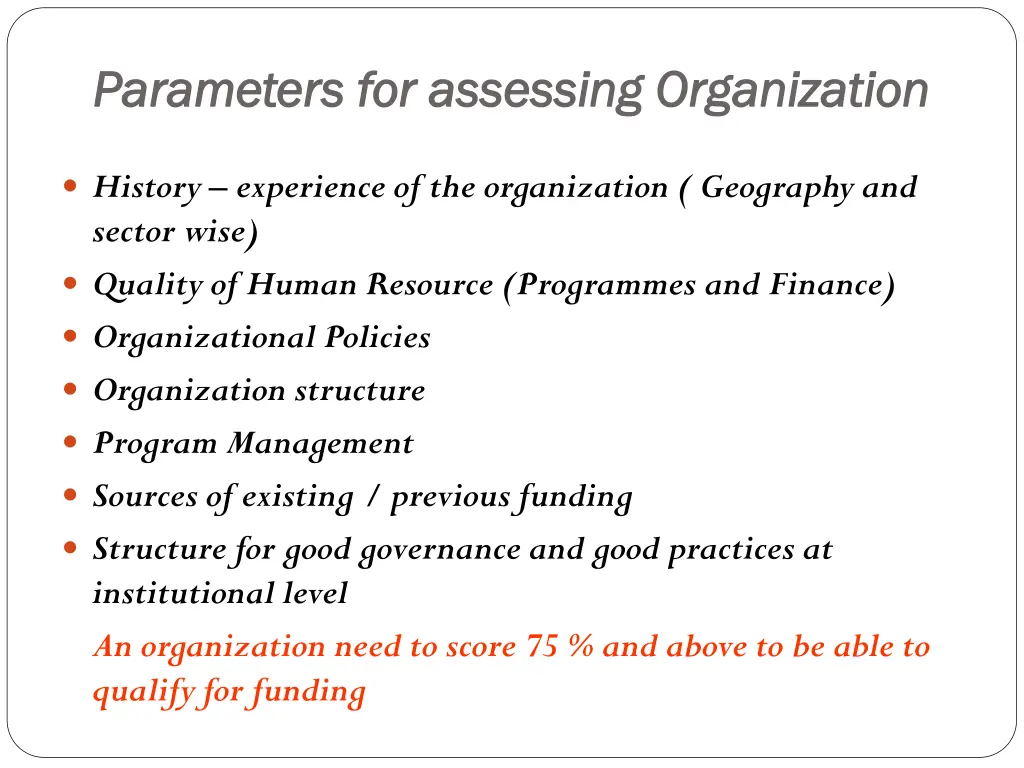 Parameters for assessing Organization

- History – experience of the organization ( Geography and sector wise)
- Quality of Human Resource (Programmes and Finance)
- Organizational Policies
- Organization structure
- Program Management
- Sources of existing / previous funding
- Structure for good governance and good practices at institutional level

An organization need to score 75 % and above to be able to qualify for funding